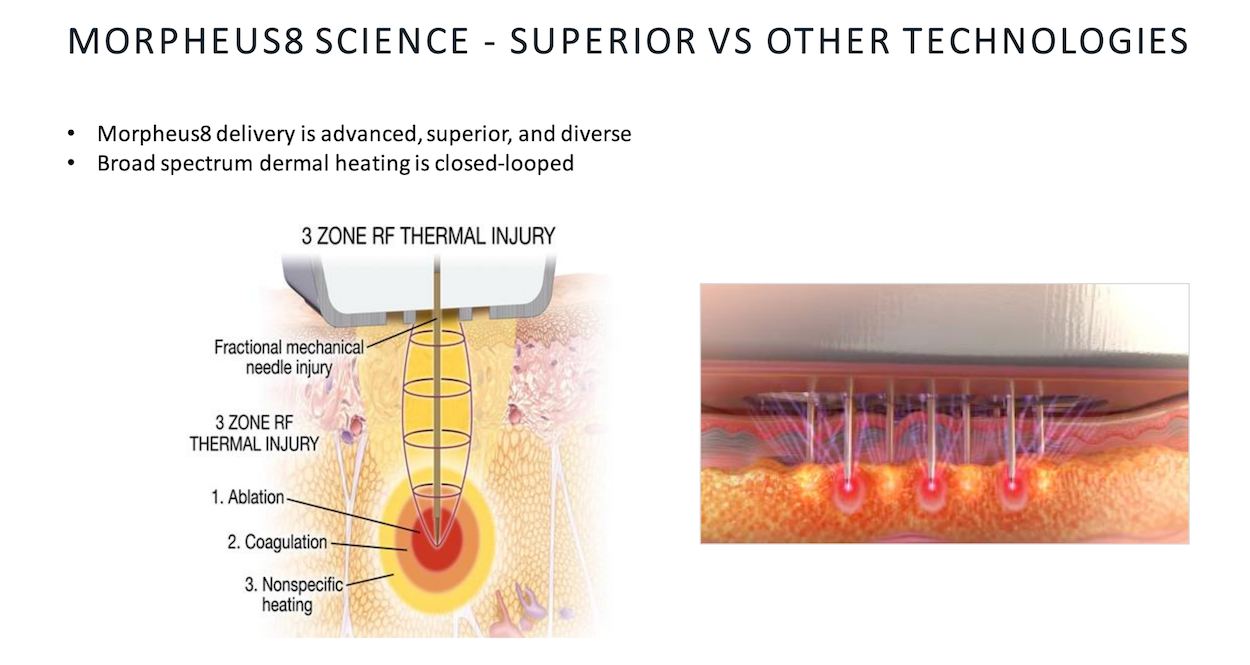 MORPHEUS8 SCIENCE - SUPERIOR VS OTHER TECHNOLOGIES

• Morpheus8 delivery is advanced, superior, and diverse
• Broad spectrum dermal heating is closed-looped

3 ZONE RF THERMAL INJURY

Fractional mechanical needle injury

3 ZONE RF THERMAL INJURY

1. Ablation

2. Coagulation

3. Nonspecific heating